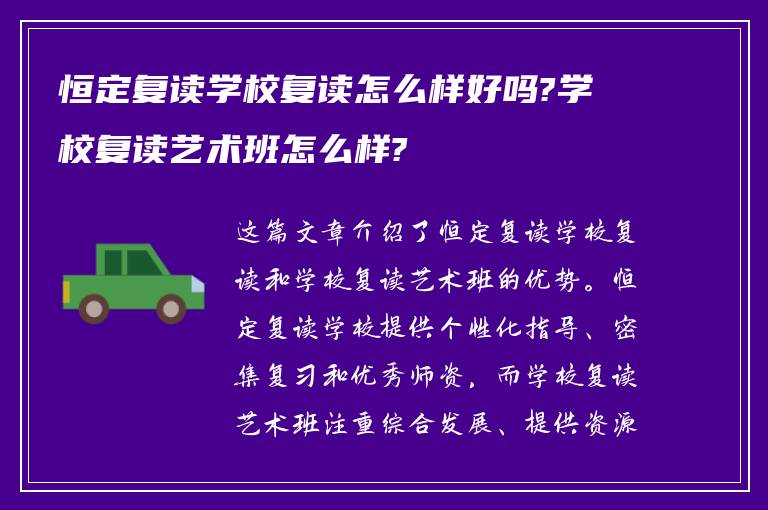 恒定复读学校复读怎么样好吗?学校复读艺术班怎么样?

这篇文章介绍了恒定复读学校复读和学校复读艺术班的优势。恒定复读学校提供个性化指导、密集复习和优秀师资，而学校复读艺术班注重综合发展、提供资源